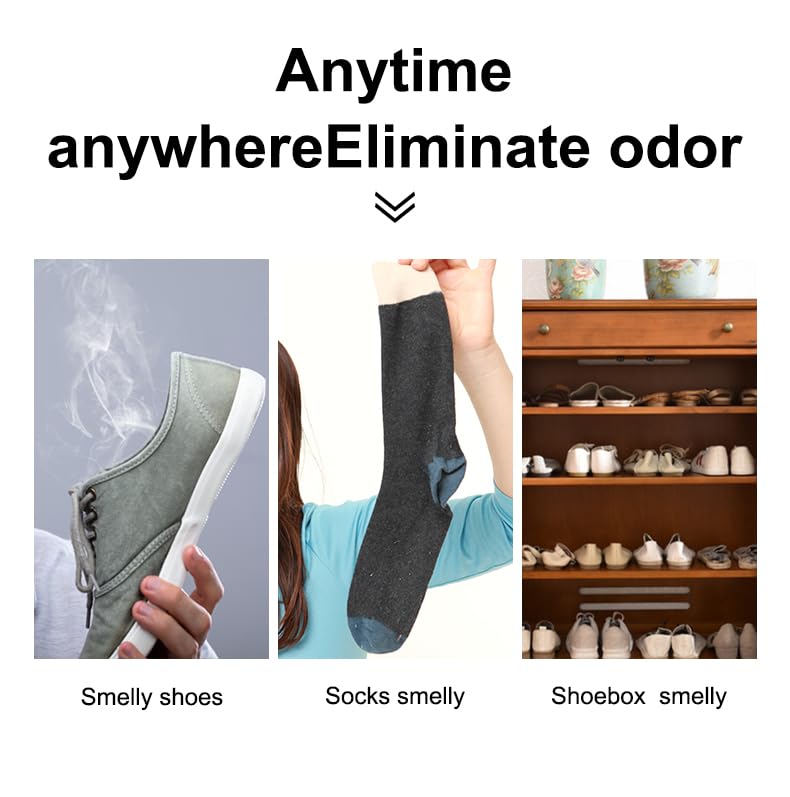 Anytime anywhereEliminate odor

Smelly shoes

Socks smelly

Shoebox smelly